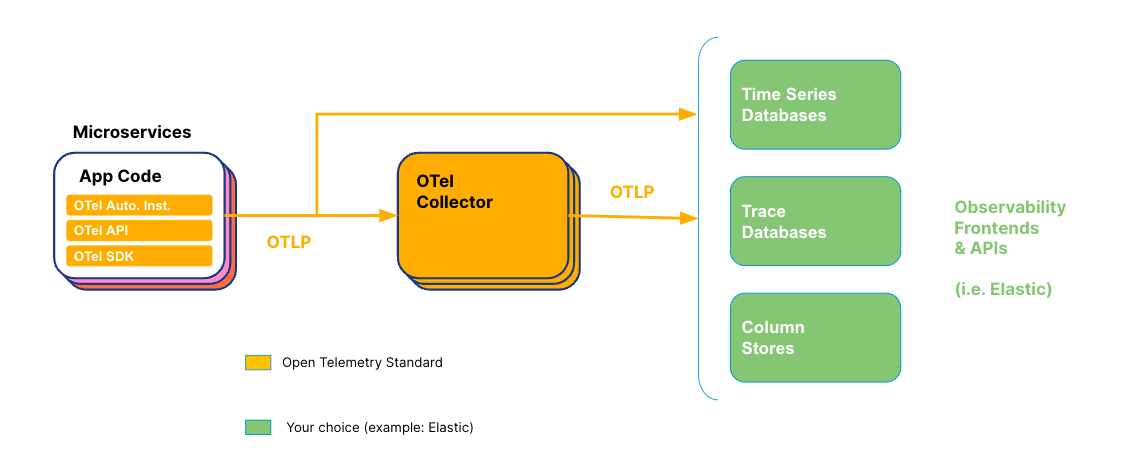 Microservices

App Code

OTel Auto. Inst.

OTel API

OTel SDK

OTLP

OTel Collector

OTLP

Time Series Databases

Trace Databases

Column Stores

Observability Frontends & APIs

(i.e. Elastic)

Open Telemetry Standard

Your choice (example: Elastic)